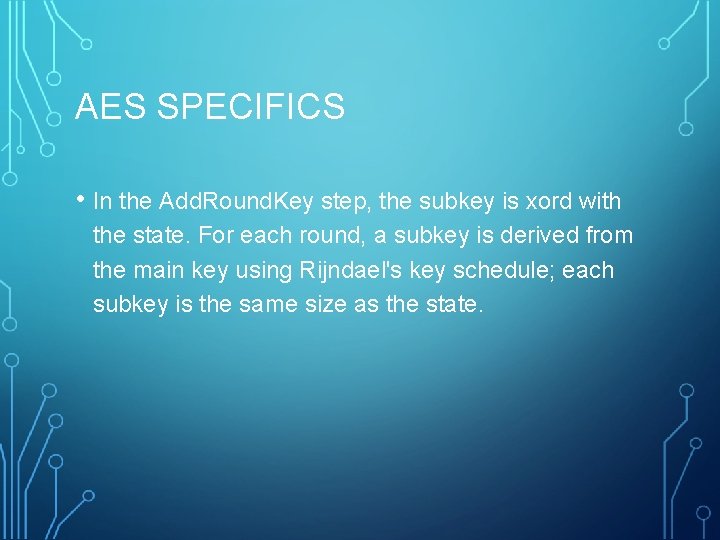 AES SPECIFICS

• In the AddRoundKey step, the subkey is xord with the state. For each round, a subkey is derived from the main key using Rijndael's key schedule; each subkey is the same size as the state.